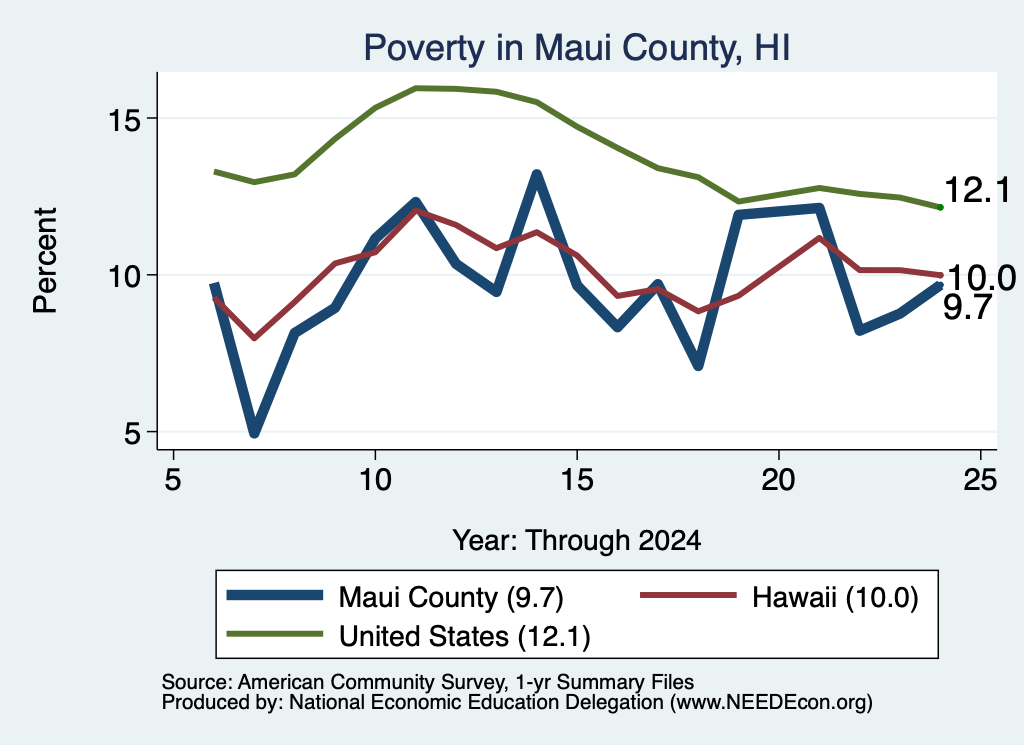 Poverty in Maui County, HI

Percent

15
10
5

12.1
10.0
9.7

5
10
15
20
25

Year: Through 2024

Maui County (9.7)
Hawaii (10.0)
United States (12.1)

Source: American Community Survey, 1-yr Summary Files
Produced by: National Economic Education Delegation (www.NEEDEcon.org)